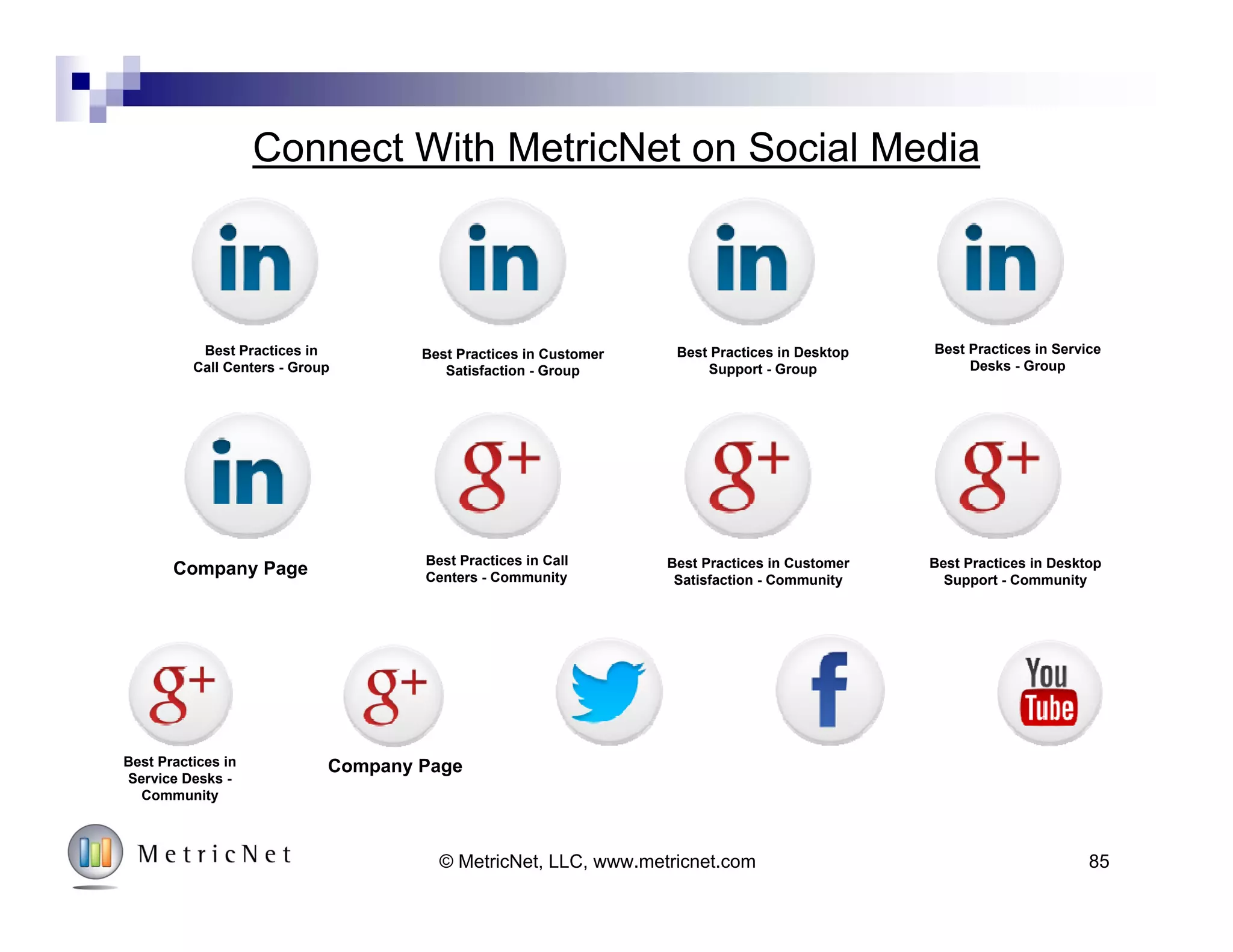 Connect With MetricNet on Social Media

in

Best Practices in Call Centers - Group

in

Best Practices in Customer Satisfaction - Group

in

Best Practices in Desktop Support - Group

in

Best Practices in Service Desks - Group

in

Company Page

g+

Best Practices in Call Centers - Community

g+

Best Practices in Customer Satisfaction - Community

g+

Best Practices in Desktop Support - Community

g+

Best Practices in Service Desks - Community

g+

Company Page

f

You Tube

MetricNet

© MetricNet, LLC, www.metricnet.com

85